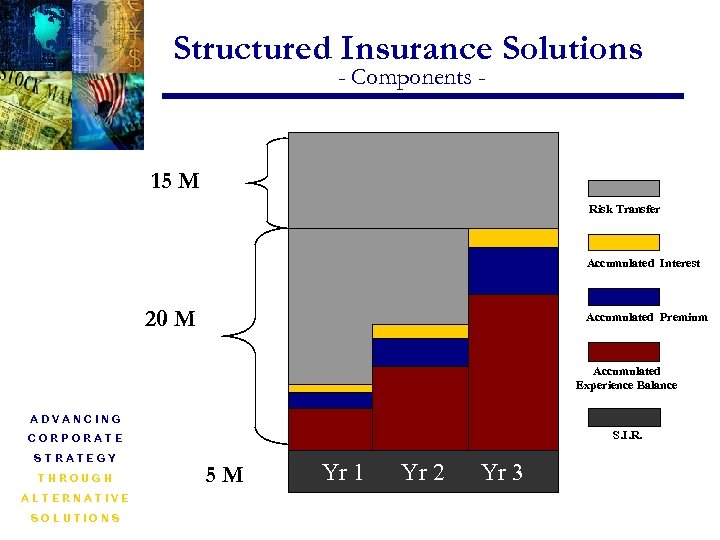 STOCK MA

Structured Insurance Solutions
- Components -

15 M

20 M

5 M

Yr 1 Yr 2 Yr 3

Risk Transfer

Accumulated Interest

Accumulated Premium

Accumulated Experience Balance

S.I.R.

ADVANCING
CORPORATE
STRATEGY
THROUGH
ALTERNATIVE
SOLUTIONS